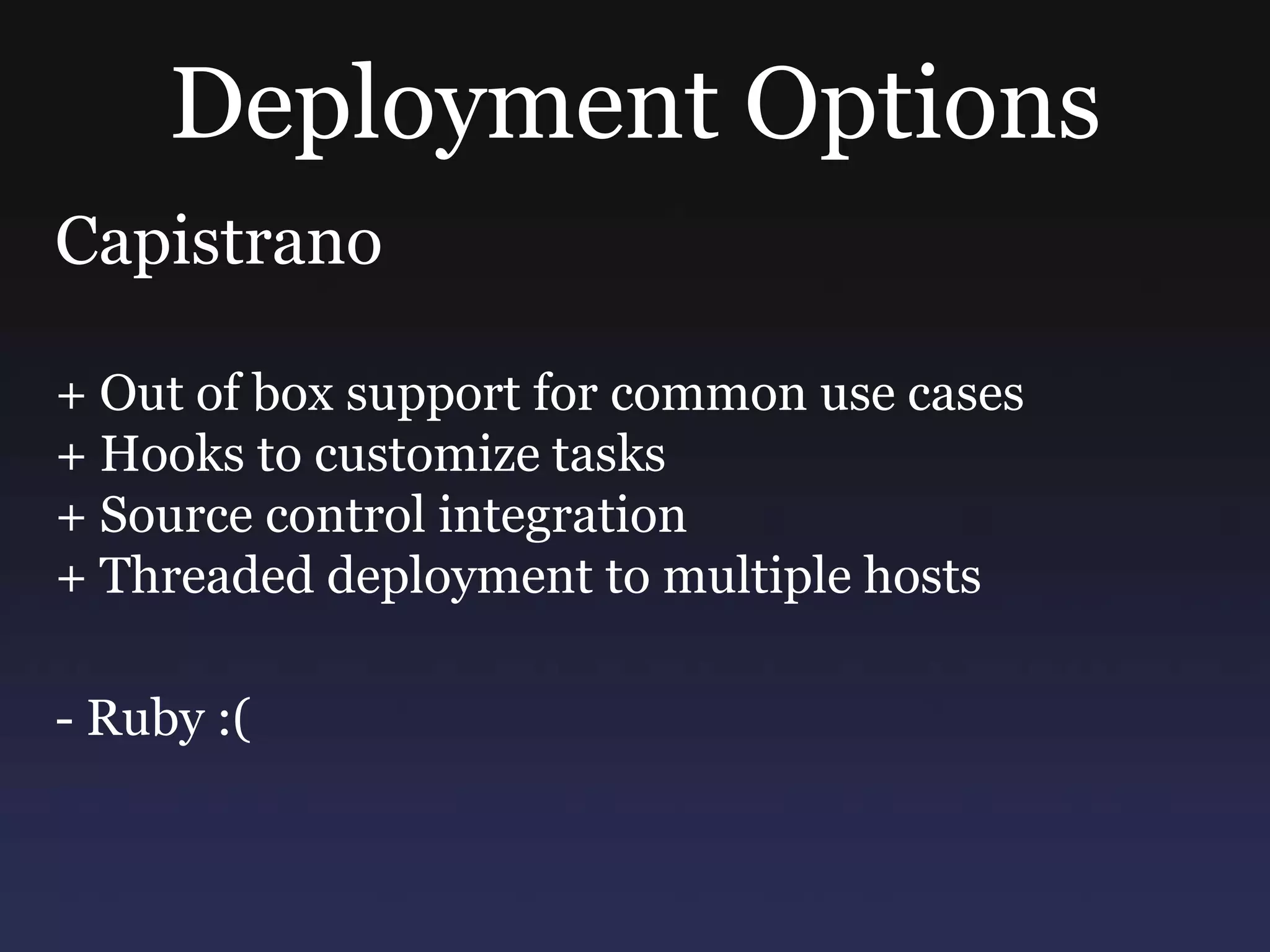 Deployment Options

Capistrano

+ Out of box support for common use cases
+ Hooks to customize tasks
+ Source control integration
+ Threaded deployment to multiple hosts

- Ruby :(